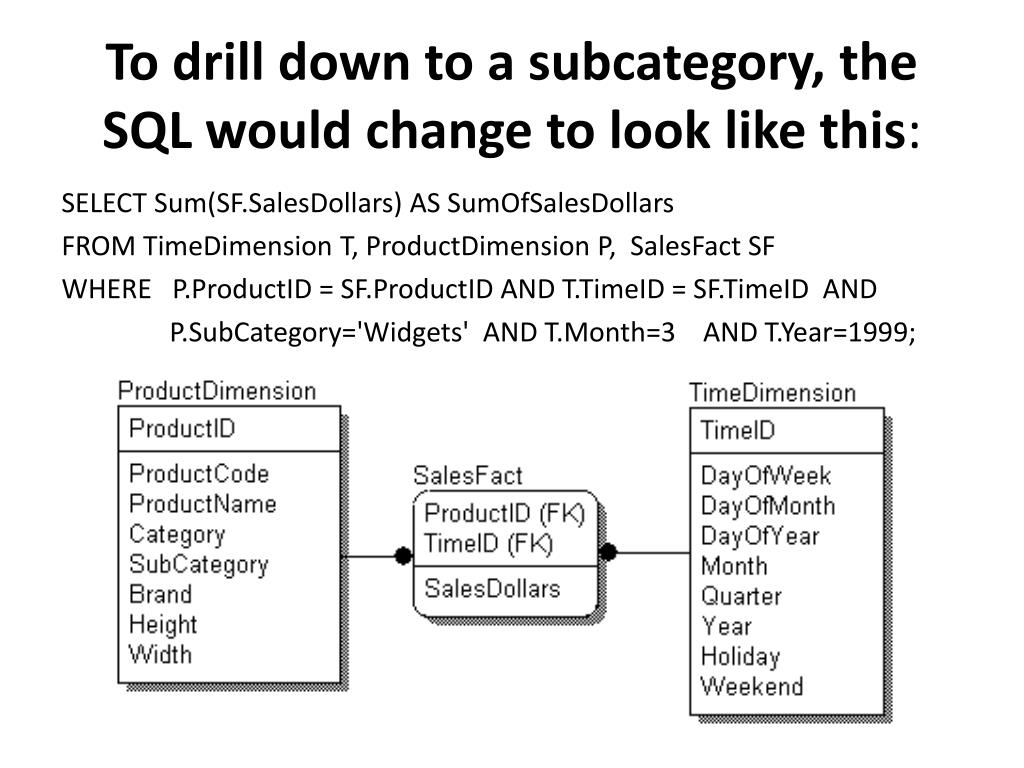 To drill down to a subcategory, the SQL would change to look like this:

SELECT Sum(SF.SalesDollars) AS SumOfSalesDollars
FROM TimeDimension T, ProductDimension P, SalesFact SF
WHERE P.ProductID = SF.ProductID AND T.TimeID = SF.TimeID AND
P.SubCategory='Widgets' AND T.Month=3 AND T.Year=1999;

ProductDimension
ProductID
ProductCode
ProductName
Category
SubCategory
Brand
Height
Width

SalesFact
ProductID (FK)
TimeID (FK)
SalesDollars

TimeDimension
TimeID
DayOfWeek
DayOfMonth
DayOfYear
Month
Quarter
Year
Holiday
Weekend